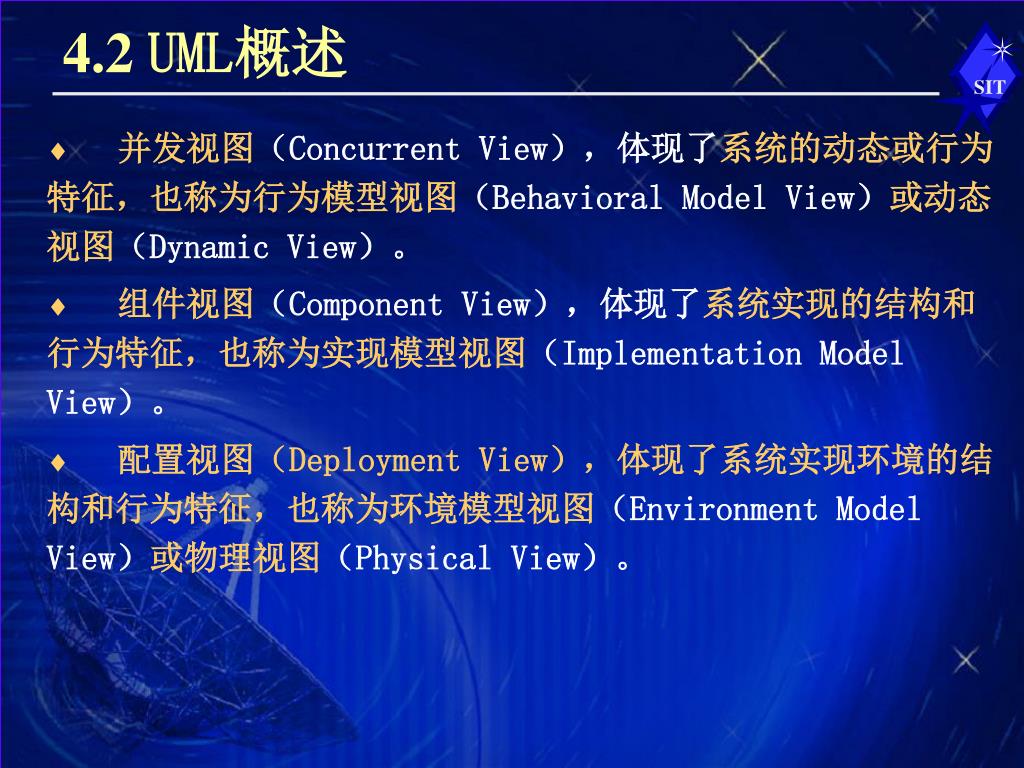 4.2 UML概述

SIT

♦ 并发视图（Concurrent View），体现了系统的动态或行为特征，也称为行为模型视图（Behavioral Model View）或动态视图（Dynamic View）。

♦ 组件视图（Component View），体现了系统实现的结构和行为特征，也称为实现模型视图（Implementation Model View）。

♦ 配置视图（Deployment View），体现了系统实现环境的结构和行为特征，也称为环境模型视图（Environment Model View）或物理视图（Physical View）。